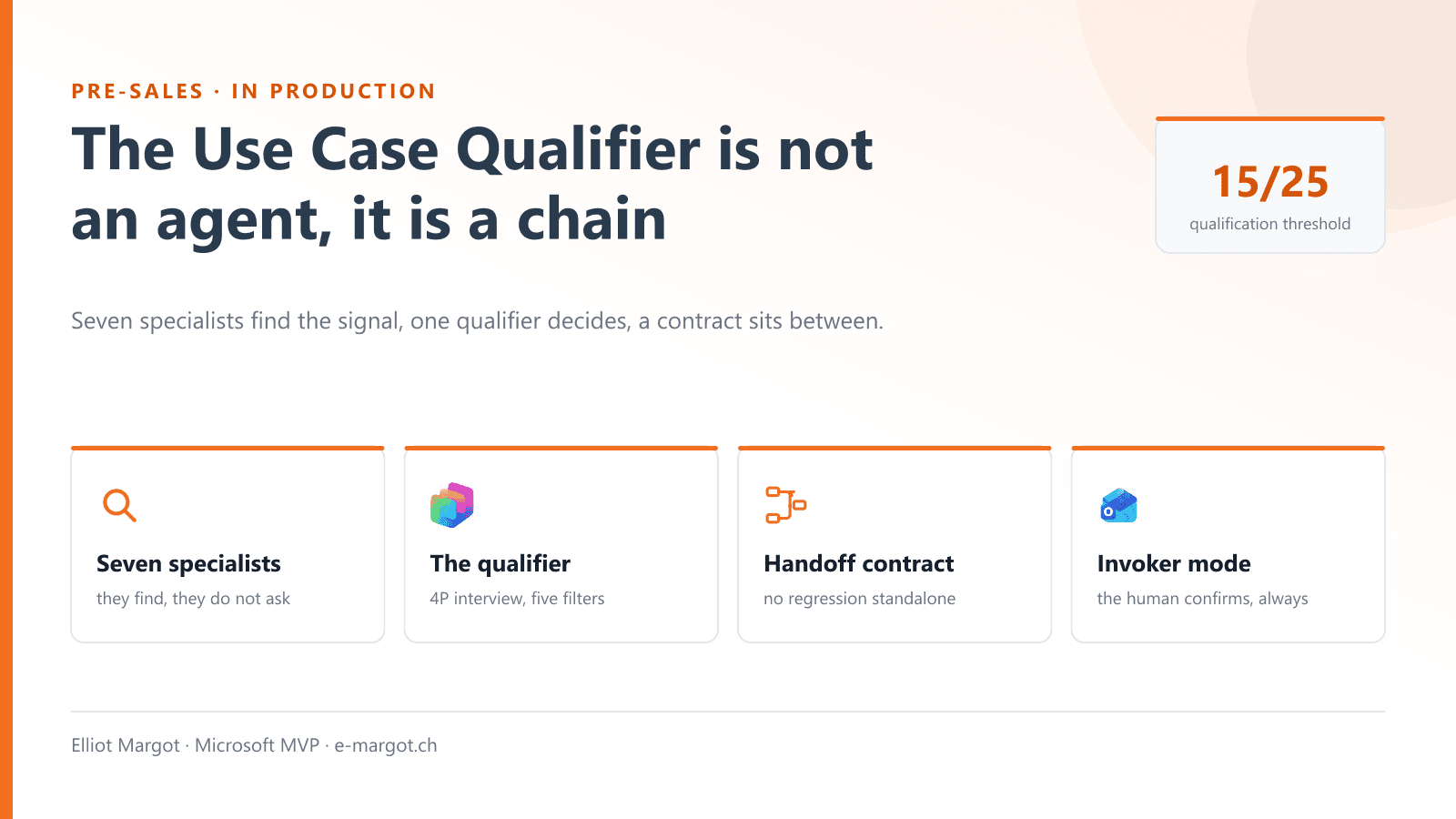 PRE-SALES · IN PRODUCTION

The Use Case Qualifier is not an agent, it is a chain

15/25
qualification threshold

Seven specialists find the signal, one qualifier decides, a contract sits between.

Seven specialists
they find, they do not ask

The qualifier
4P interview, five filters

Handoff contract
no regression standalone

Invoker mode
the human confirms, always

Elliot Margot · Microsoft MVP · e-margot.ch